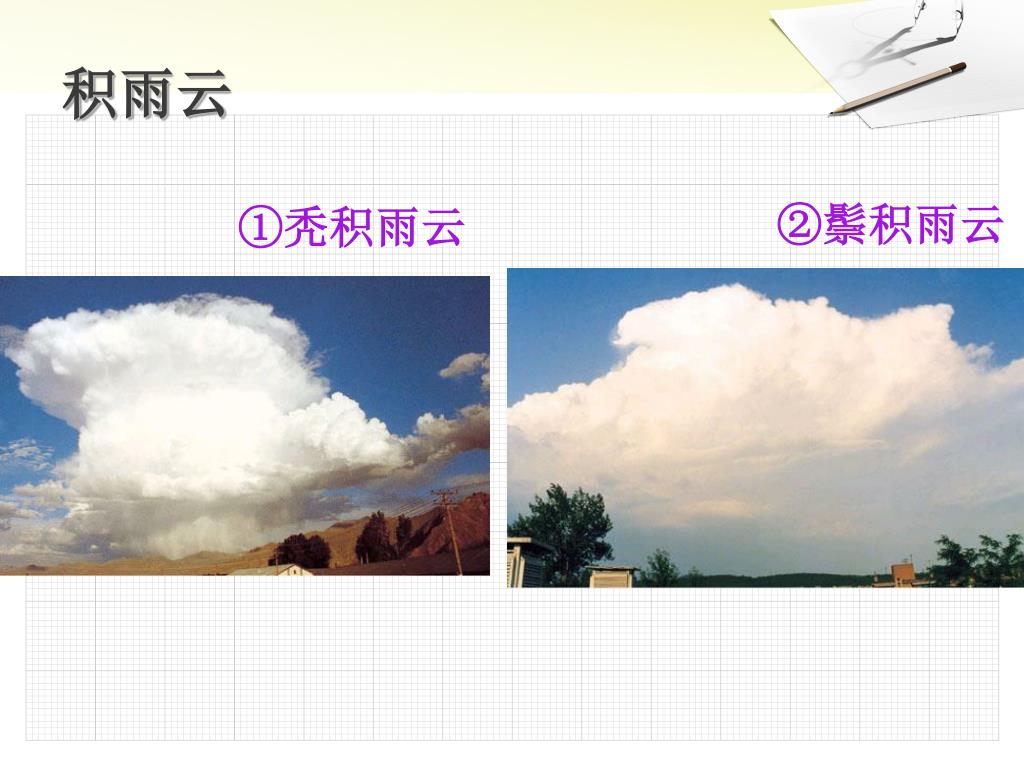 积雨云

①秃积雨云

②鬃积雨云